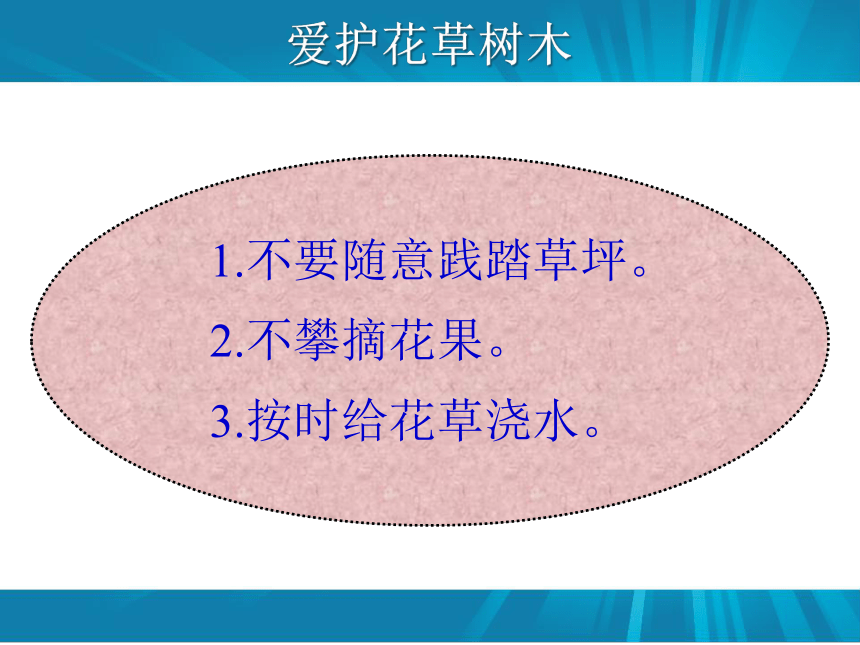 爱护花草树木

1.不要随意践踏草坪。

2.不攀摘花果。

3.按时给花草浇水。